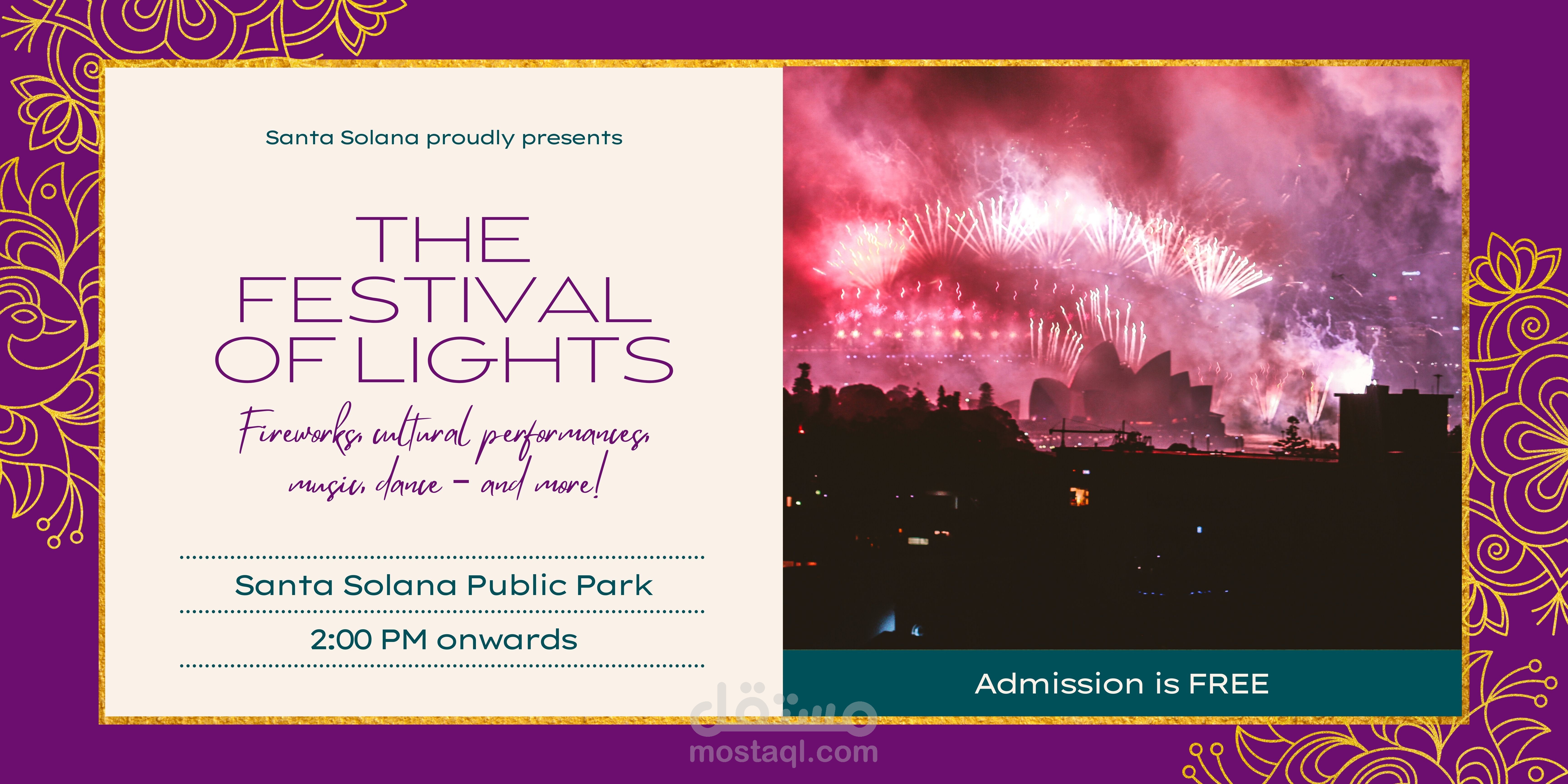 Santa Solana proudly presents

THE FESTIVAL OF LIGHTS

Fireworks, cultural performances, music, dance – and more!

Santa Solana Public Park

2:00 PM onwards

Admission is FREE

مستقل
mostaql.com